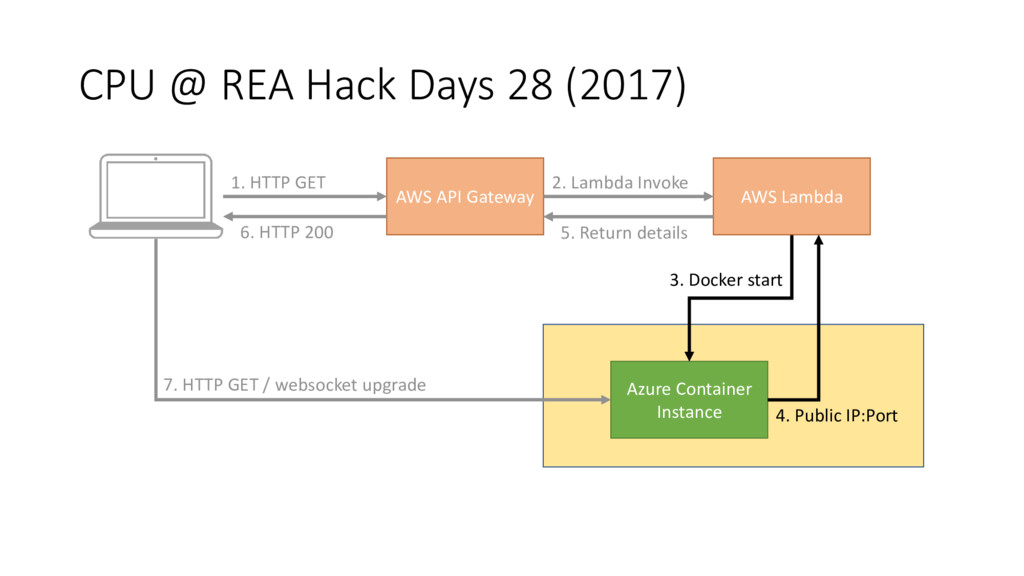 CPU @ REA Hack Days 28 (2017)

1. HTTP GET

6. HTTP 200

AWS API Gateway

2. Lambda Invoke

5. Return details

AWS Lambda

3. Docker start

7. HTTP GET / websocket upgrade

Azure Container Instance

4. Public IP:Port